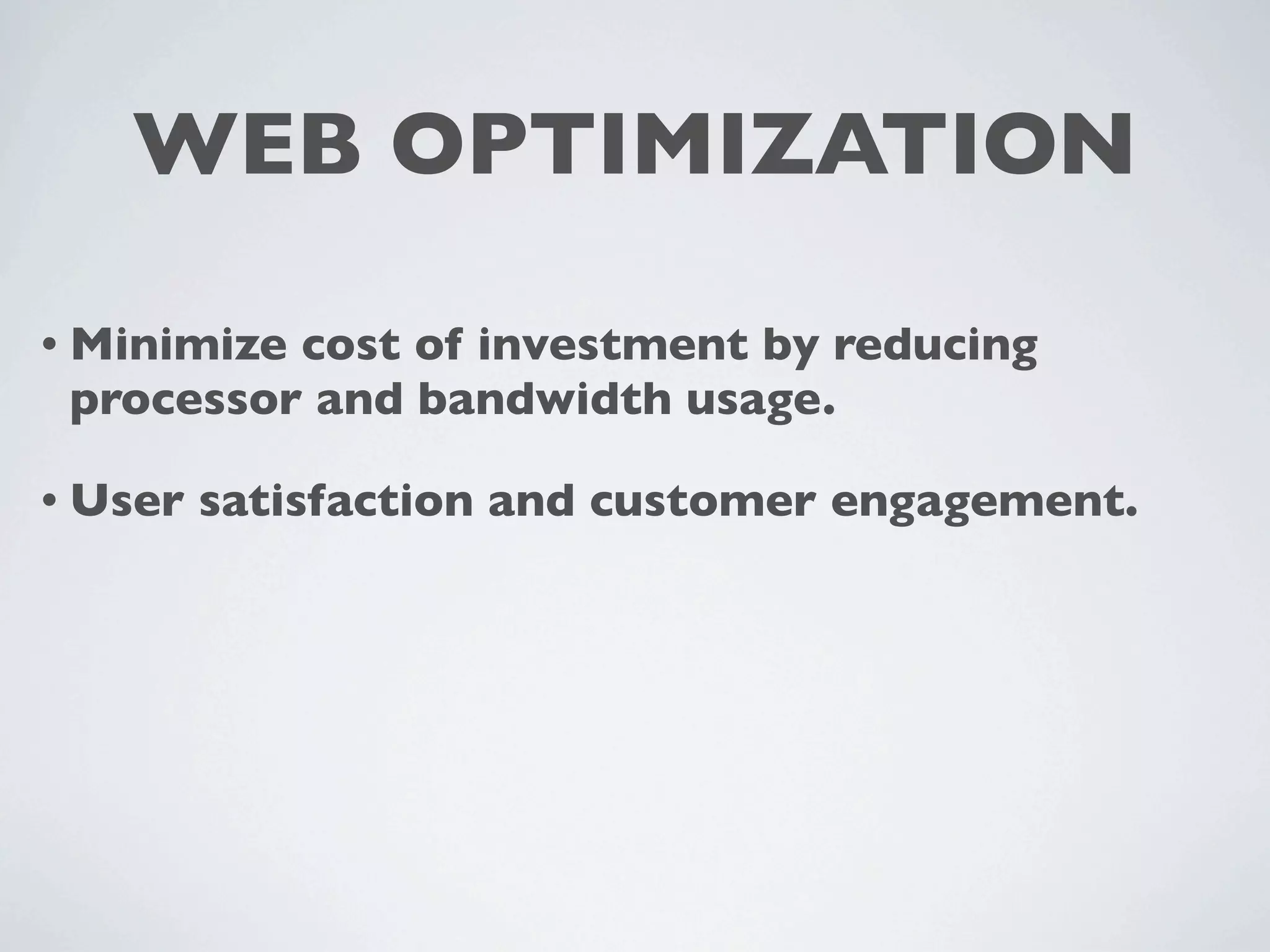 WEB OPTIMIZATION

• Minimize cost of investment by reducing processor and bandwidth usage.

• User satisfaction and customer engagement.